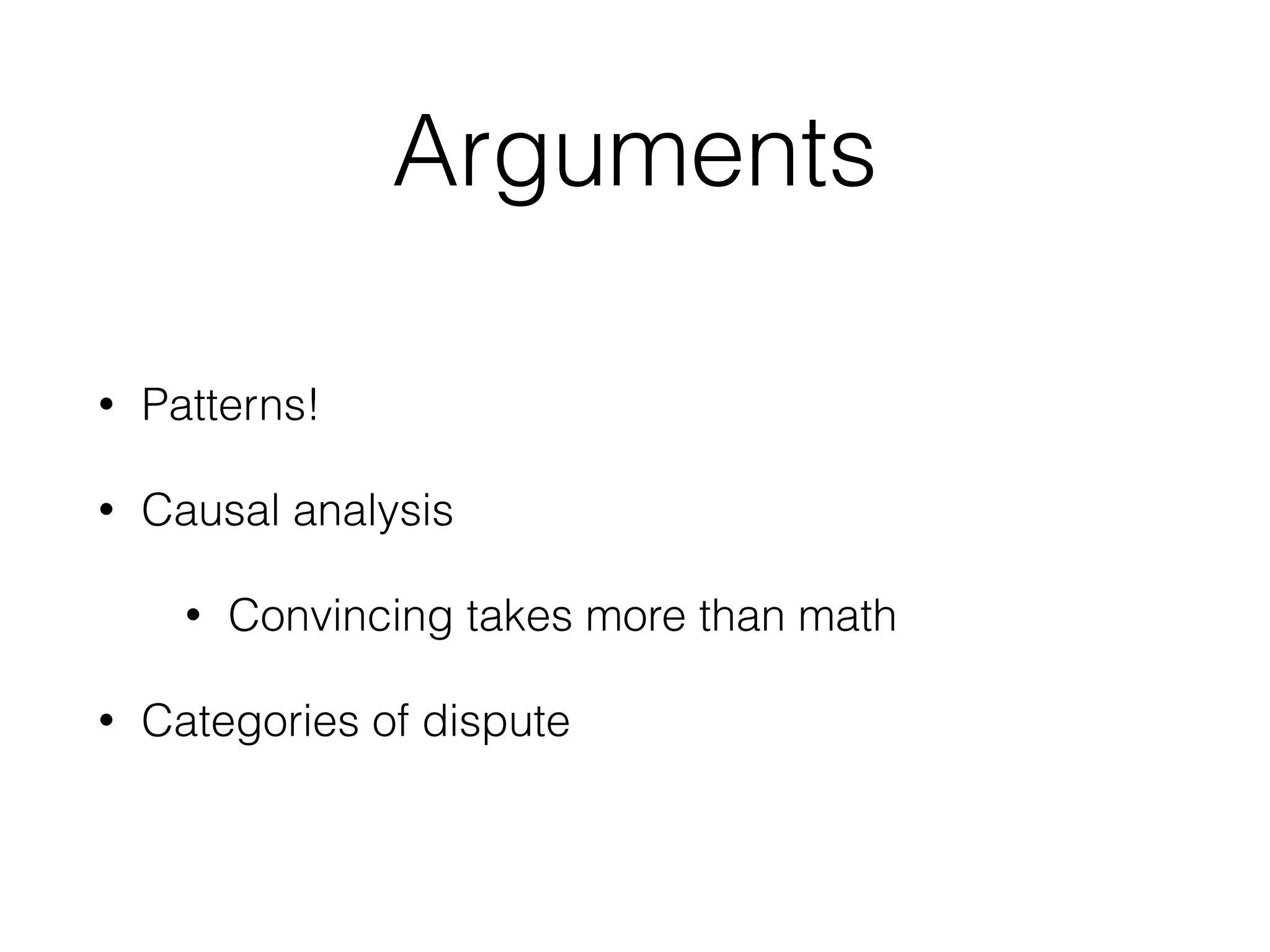 Arguments

• Patterns!

• Causal analysis

  • Convincing takes more than math

• Categories of dispute